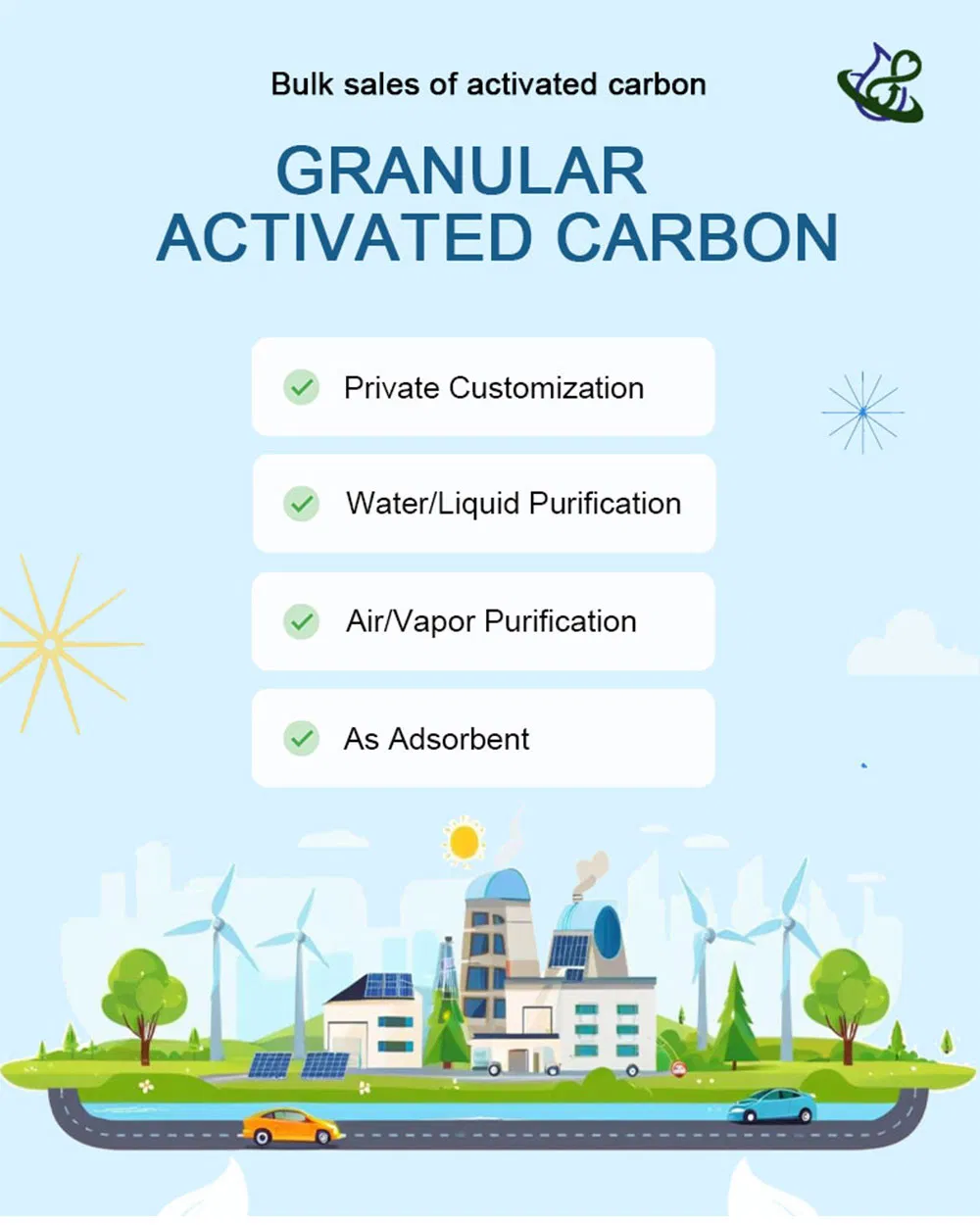 Bulk sales of activated carbon

GRANULAR ACTIVATED CARBON

Private Customization

Water/Liquid Purification

Air/Vapor Purification

As Adsorbent